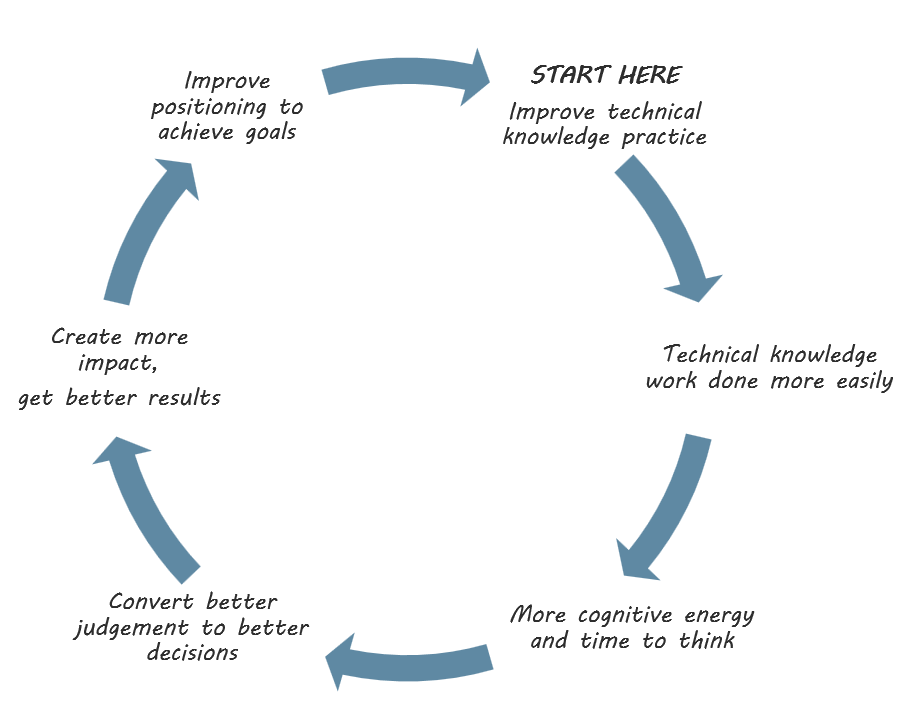 START HERE
Improve technical knowledge practice

Technical knowledge work done more easily

More cognitive energy and time to think

Convert better judgement to better decisions

Create more impact,
get better results

Improve positioning to achieve goals